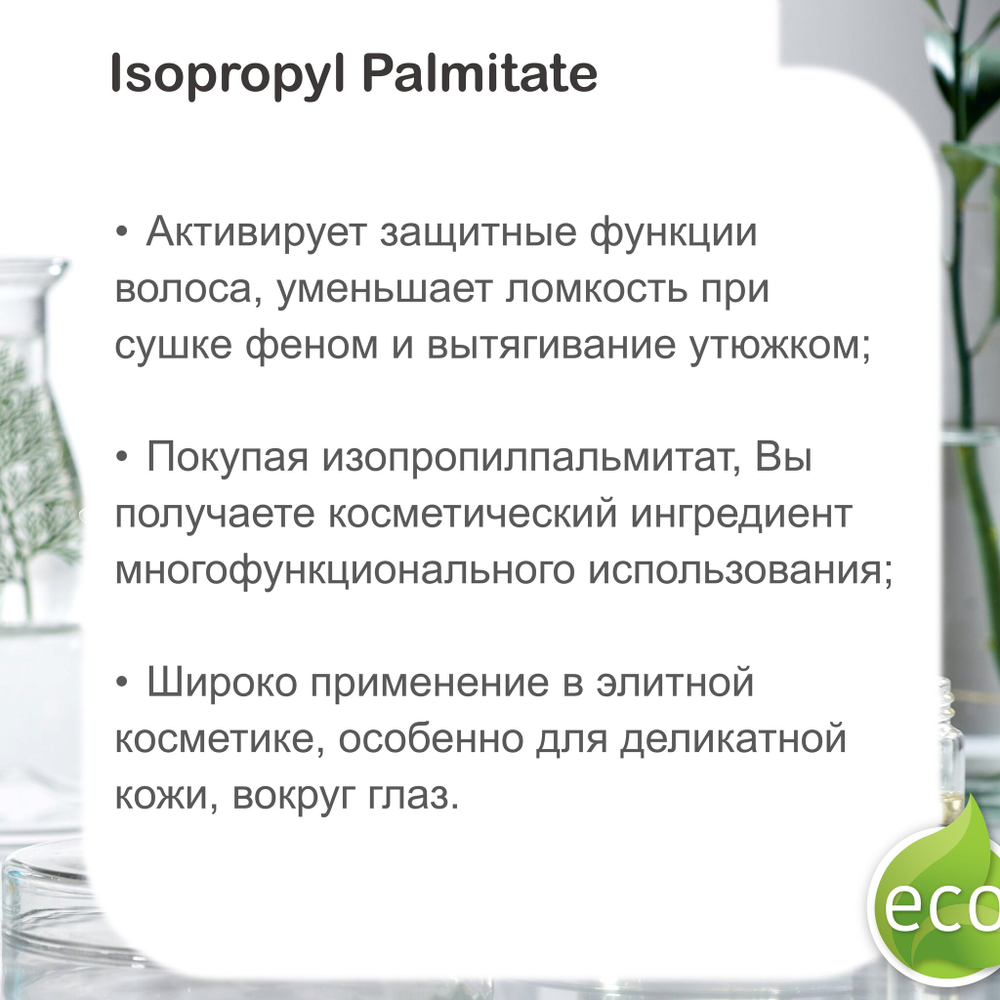 Isopropyl Palmitate

• Активирует защитные функции волоса, уменьшает ломкость при сушке феном и вытягивание утюжком;

• Покупая изопропилпальмитат, Вы получаете косметический ингредиент многофункционального использования;

• Широко применение в элитной косметике, особенно для деликатной кожи, вокруг глаз.

eco